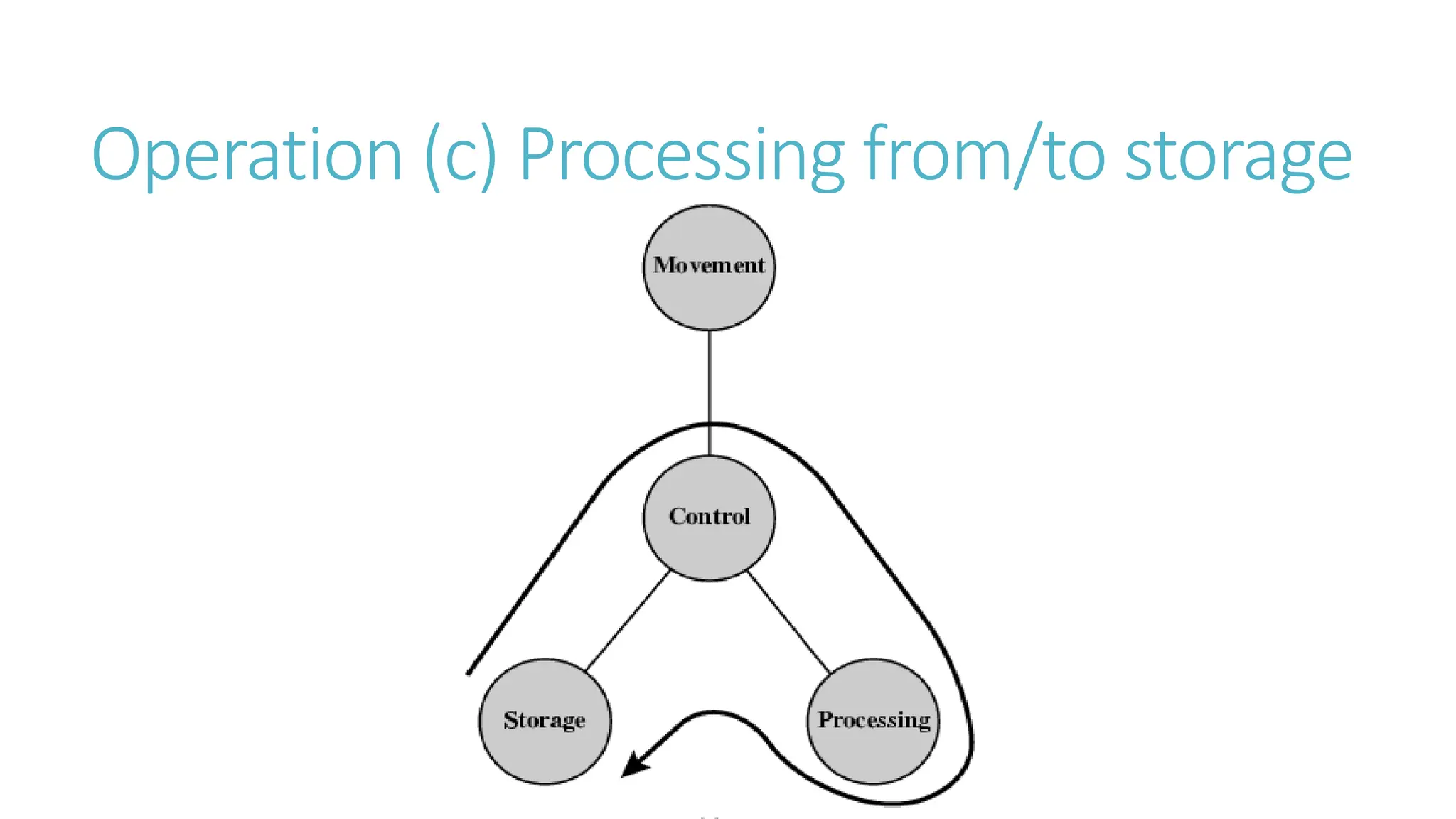 Operation (c) Processing from/to storage

Movement

Control

Storage

Processing